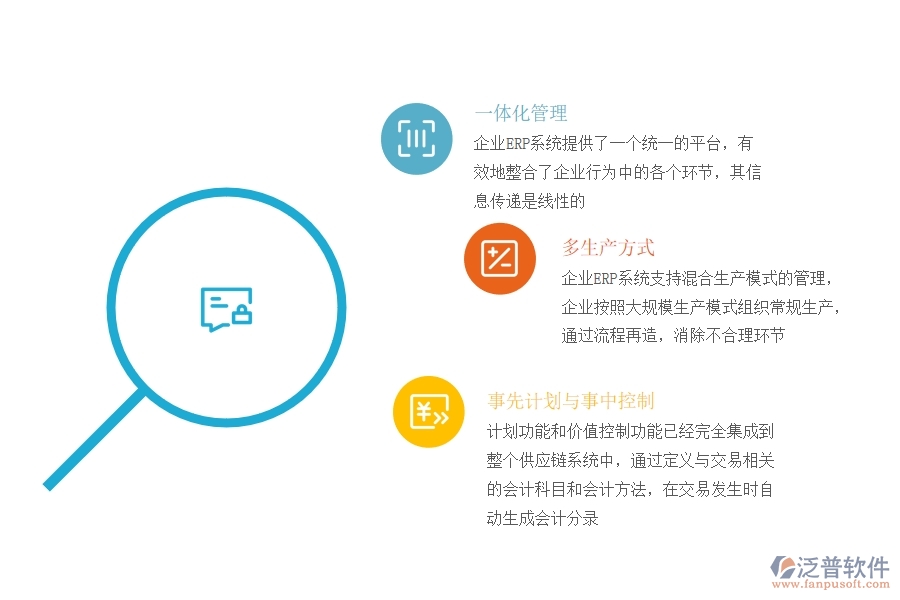 一体化管理

企业ERP系统提供了一个统一的平台，有效地整合了企业行为中的各个环节，其信息传递是线性的

多生产方式

企业ERP系统支持混合生产模式的管理，企业按照大规模生产模式组织常规生产，通过流程再造，消除不合理环节

事先计划与事中控制

计划功能和价值控制功能已经完全集成到整个供应链系统中，通过定义与交易相关的会计科目和会计方法，在交易发生时自动生成会计分录

泛普软件
www.fanpusoft.com